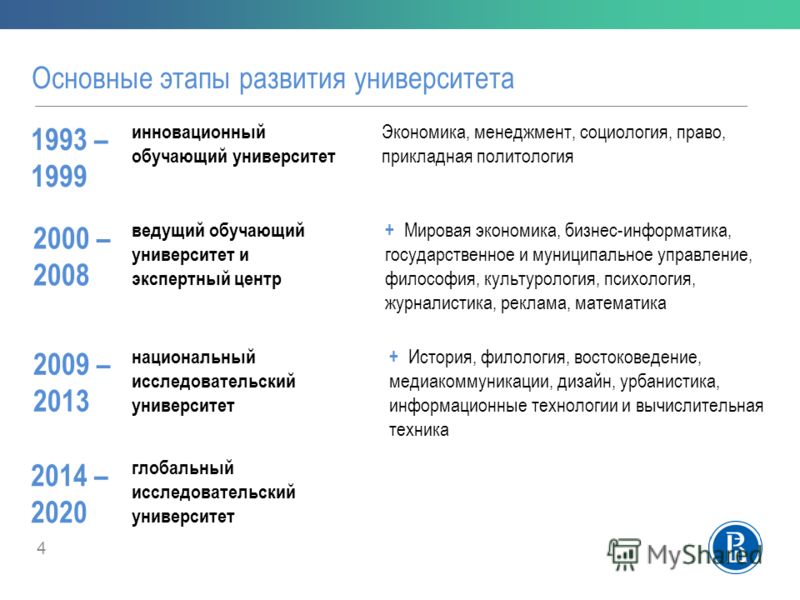 Основные этапы развития университета

1993 – 1999

инновационный обучающий университет

Экономика, менеджмент, социология, право, прикладная политология

2000 – 2008

ведущий обучающий университет и экспертный центр

+ Мировая экономика, бизнес-информатика, государственное и муниципальное управление, философия, культурология, психология, журналистика, реклама, математика

2009 – 2013

национальный исследовательский университет

+ История, филология, востоковедение, медиакоммуникации, дизайн, урбанистика, информационные технологии и вычислительная техника

2014 – 2020

глобальный исследовательский университет

4

MyShared